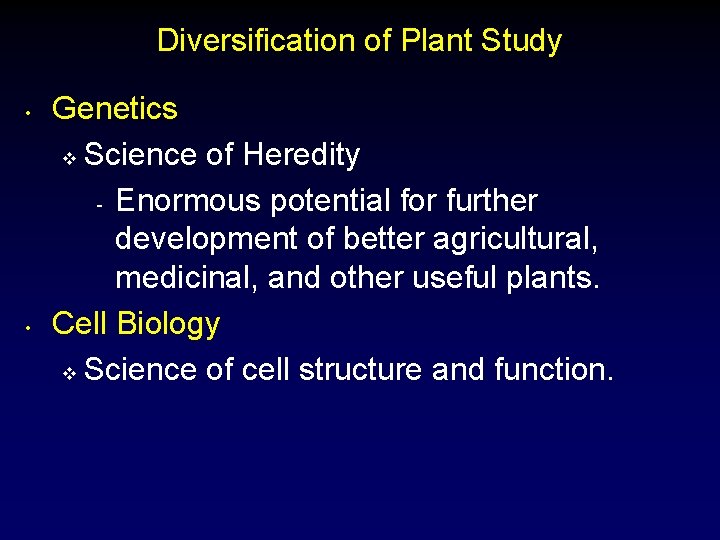 Diversification of Plant Study

• Genetics
  ❖ Science of Heredity
    - Enormous potential for further development of better agricultural, medicinal, and other useful plants.
• Cell Biology
  ❖ Science of cell structure and function.